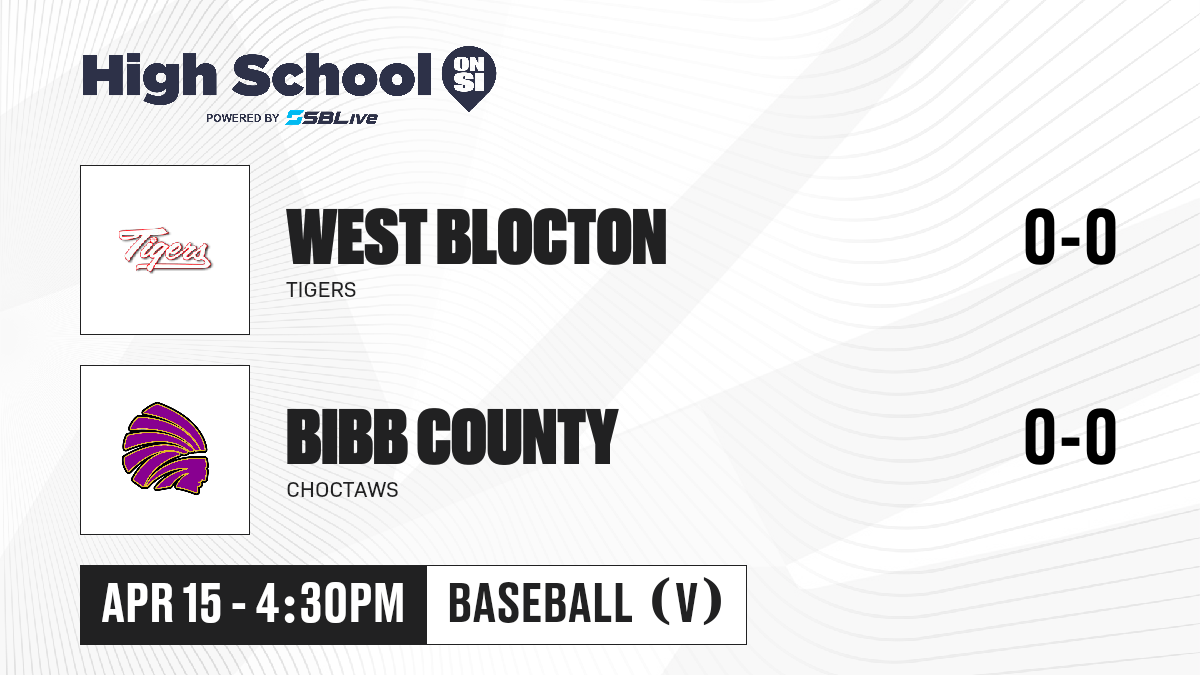 High School ON SI
POWERED BY SBLive

Tigers

WEST BLOCTON
TIGERS
0-0

BIBB COUNTY
CHOCTAWS
0-0

APR 15 - 4:30PM
BASEBALL (V)